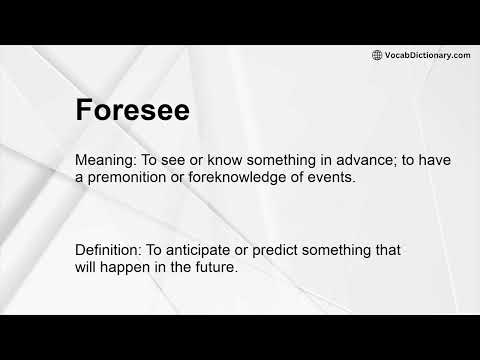 VocabDictionary.com

Foresee

Meaning: To see or know something in advance; to have a premonition or foreknowledge of events.

Definition: To anticipate or predict something that will happen in the future.